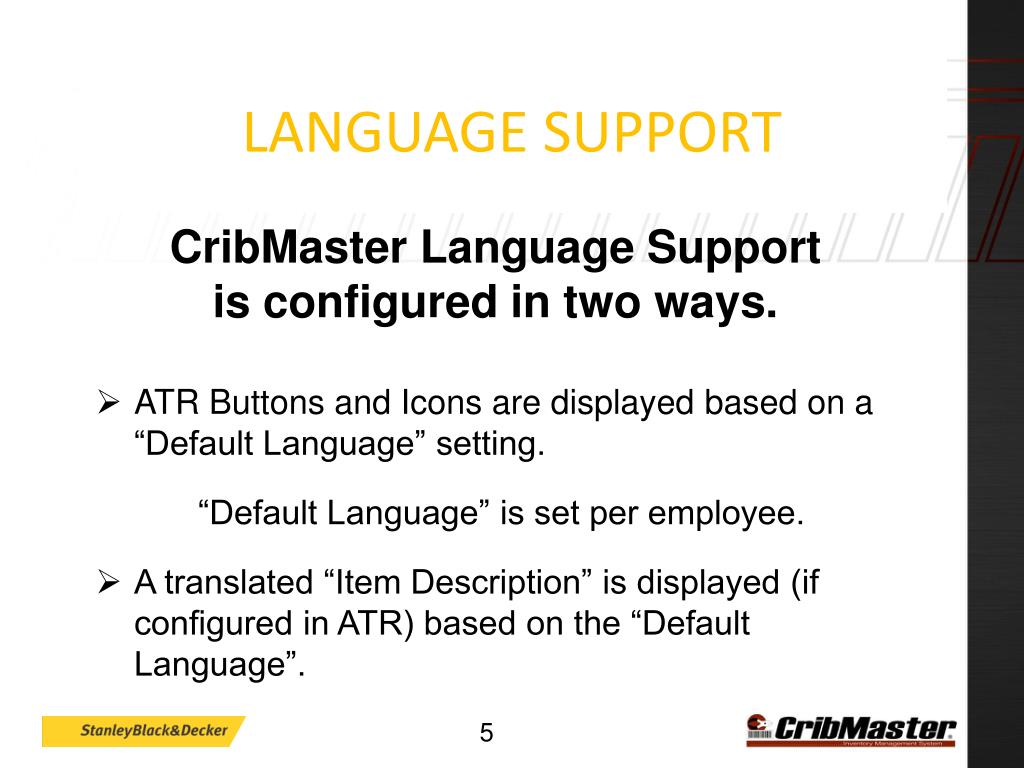 LANGUAGE SUPPORT

CribMaster Language Support is configured in two ways.

➢ ATR Buttons and Icons are displayed based on a “Default Language” setting.

“Default Language” is set per employee.

➢ A translated “Item Description” is displayed (if configured in ATR) based on the “Default Language”.

StanleyBlack&Decker

5

CribMaster
Inventory Management System